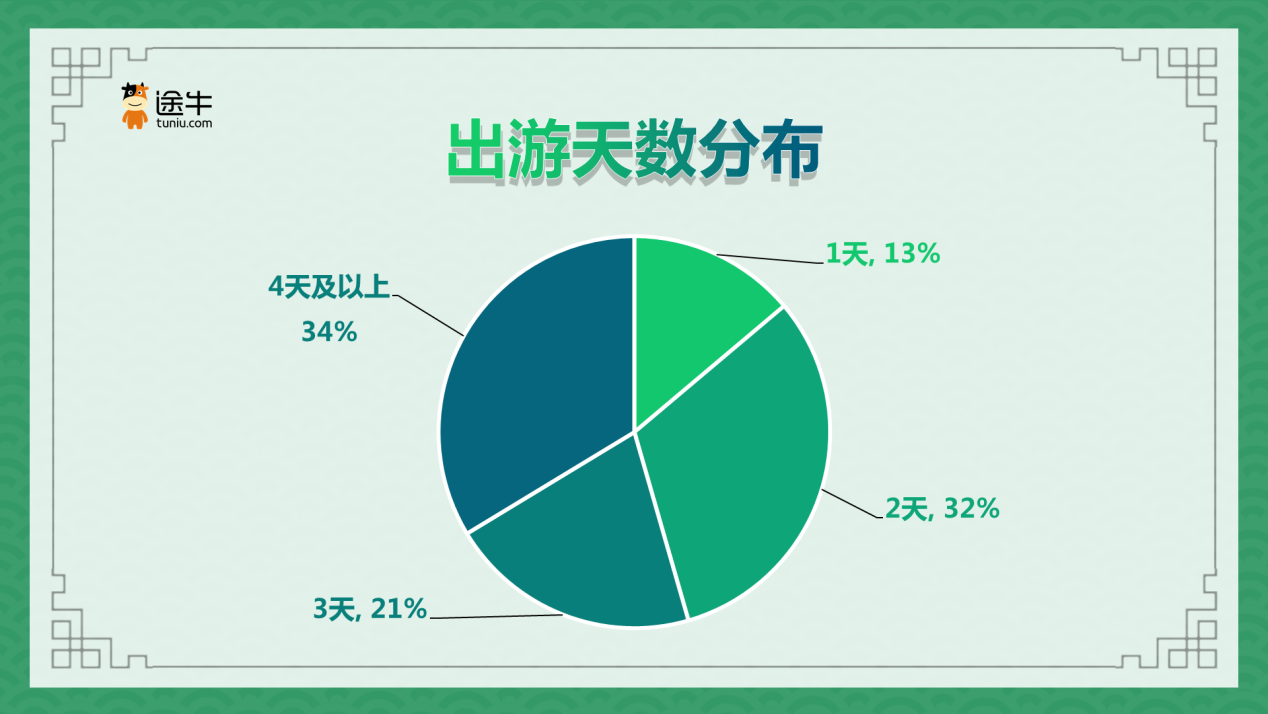 途牛
tuniu.com

出游天数分布

1天, 13%

2天, 32%

3天, 21%

4天及以上
34%